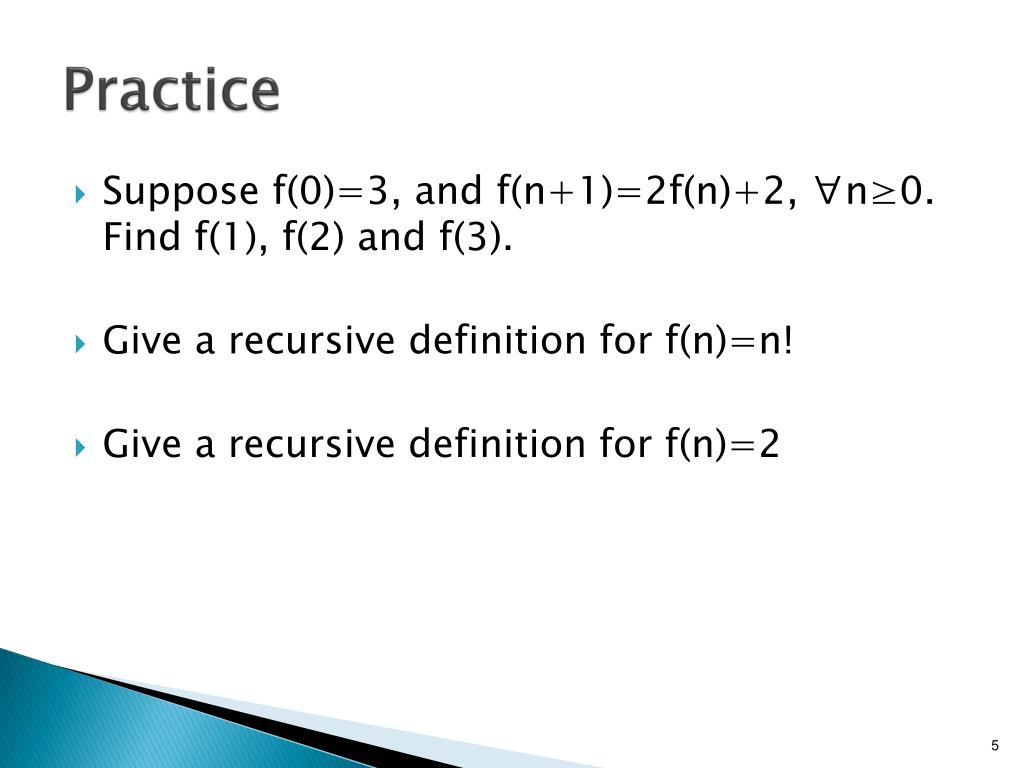 Practice

Suppose $f(0)=3$, and $f(n+1)=2f(n)+2$, $\forall n \geq 0$. Find $f(1)$, $f(2)$ and $f(3)$.

Give a recursive definition for $f(n)=n!$

Give a recursive definition for $f(n)=2$

5